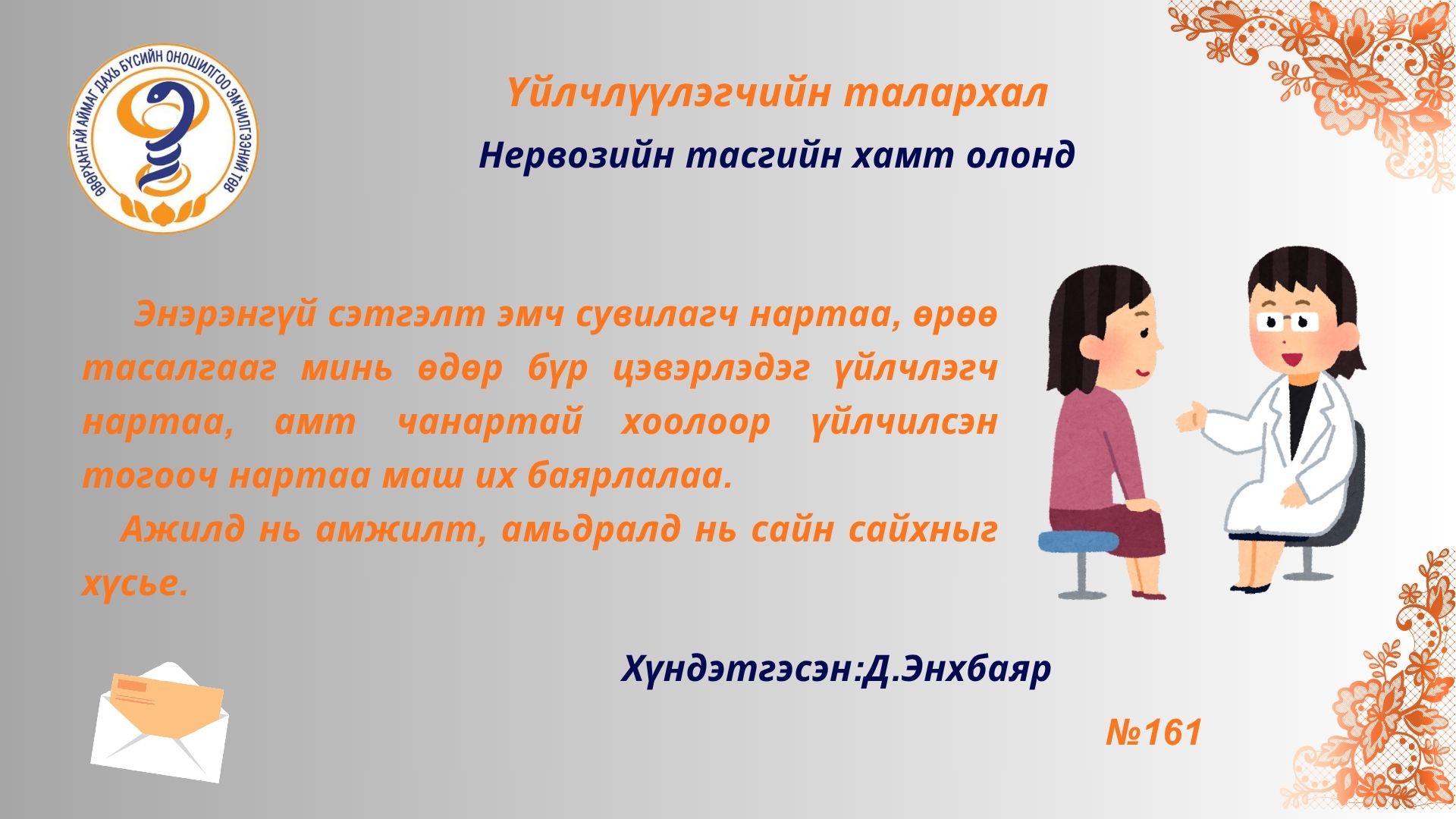 ӨВӨРХАНГАЙ АЙМАГ ДАХЬ БҮСИЙН ОНОШИЛГОО ЭМЧИЛГЭЭНИЙ ТӨВ

Үйлчлүүлэгчийн талархал

Нервозийн тасгийн хамт олонд

Энэрэнгүй сэтгэлт эмч сувилагч нартаа, өрөө тасалгааг минь өдөр бүр цэвэрлэдэг үйлчлэгч нартаа, амт чанартай хоолоор үйлчилсэн тогооч нартаа маш их баярлалаа.

Ажилд нь амжилт, амьдралд нь сайн сайхныг хүсье.

Хүндэтгэсэн:Д.Энхбаяр

№161